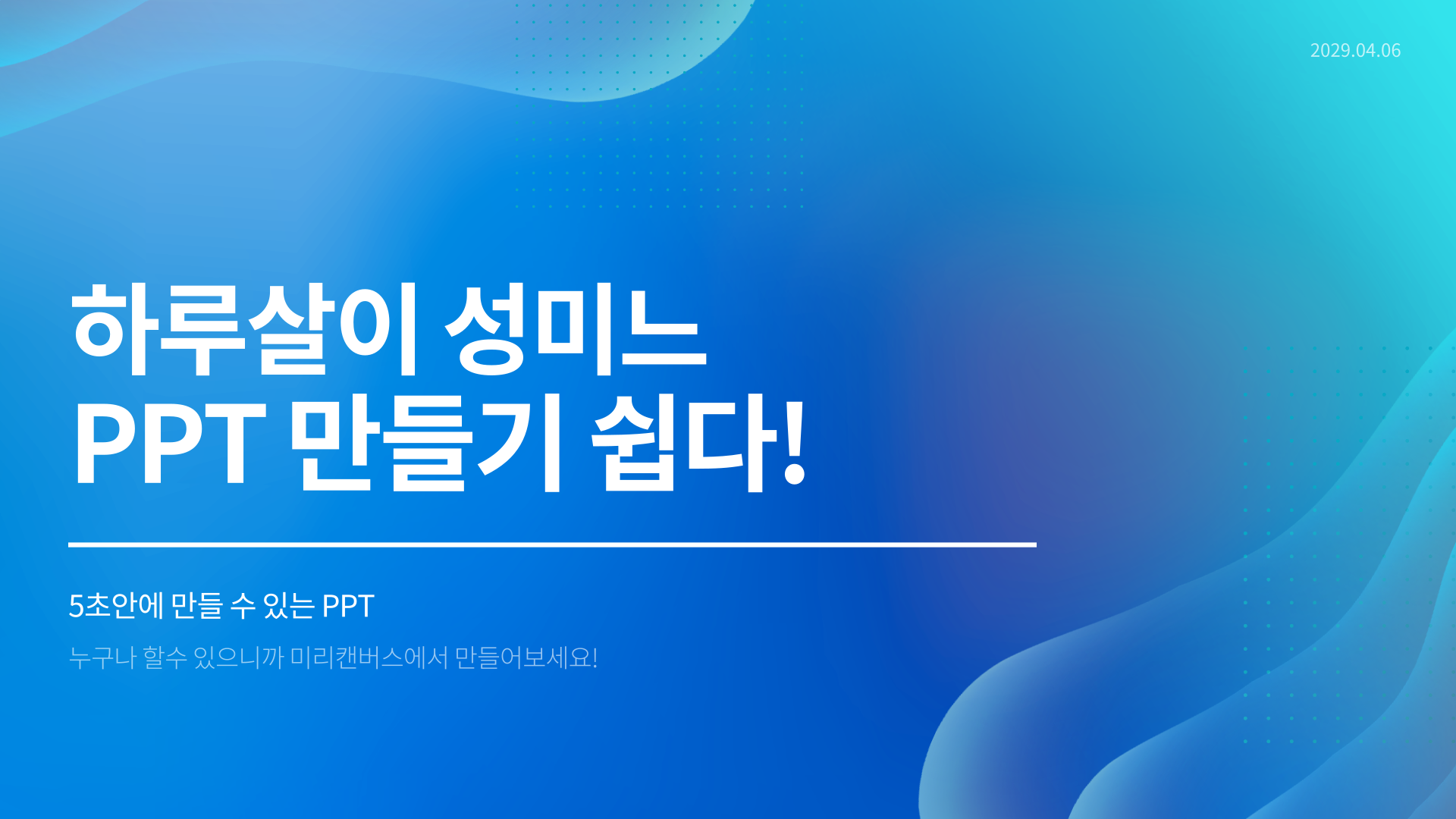 2029.04.06

하루살이 성미느
PPT 만들기 쉽다!

5초안에 만들 수 있는 PPT

누구나 할수 있으니까 미리캔버스에서 만들어보세요!